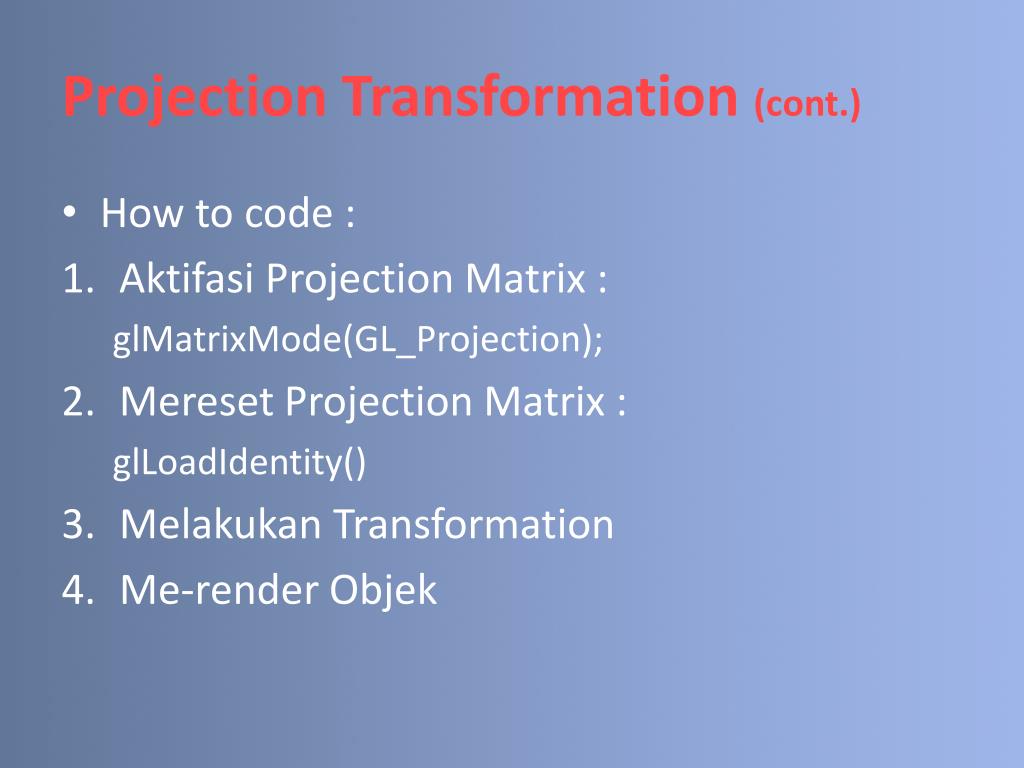 Projection Transformation (cont.)

• How to code :

1. Aktifasi Projection Matrix :
glMatrixMode(GL_Projection);

2. Mereset Projection Matrix :
glLoadIdentity()

3. Melakukan Transformation

4. Me-render Objek